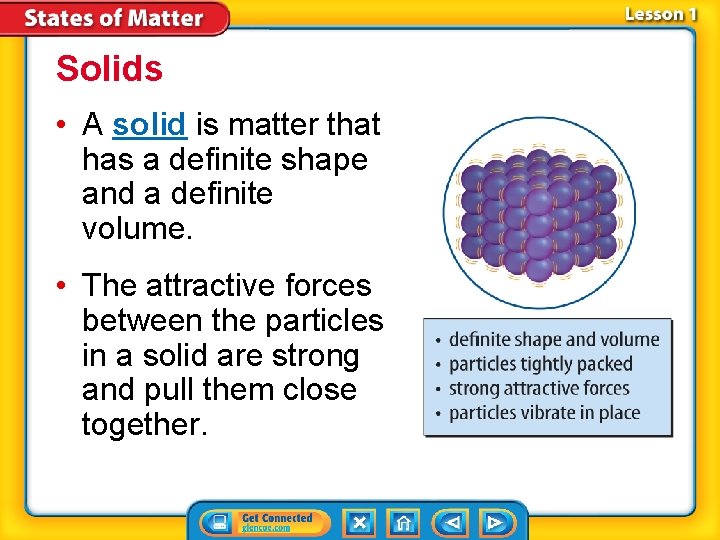 States of Matter

Lesson 1

Solids

• A solid is matter that has a definite shape and a definite volume.

• The attractive forces between the particles in a solid are strong and pull them close together.

• definite shape and volume
• particles tightly packed
• strong attractive forces
• particles vibrate in place

Get Connected
glencoe.com